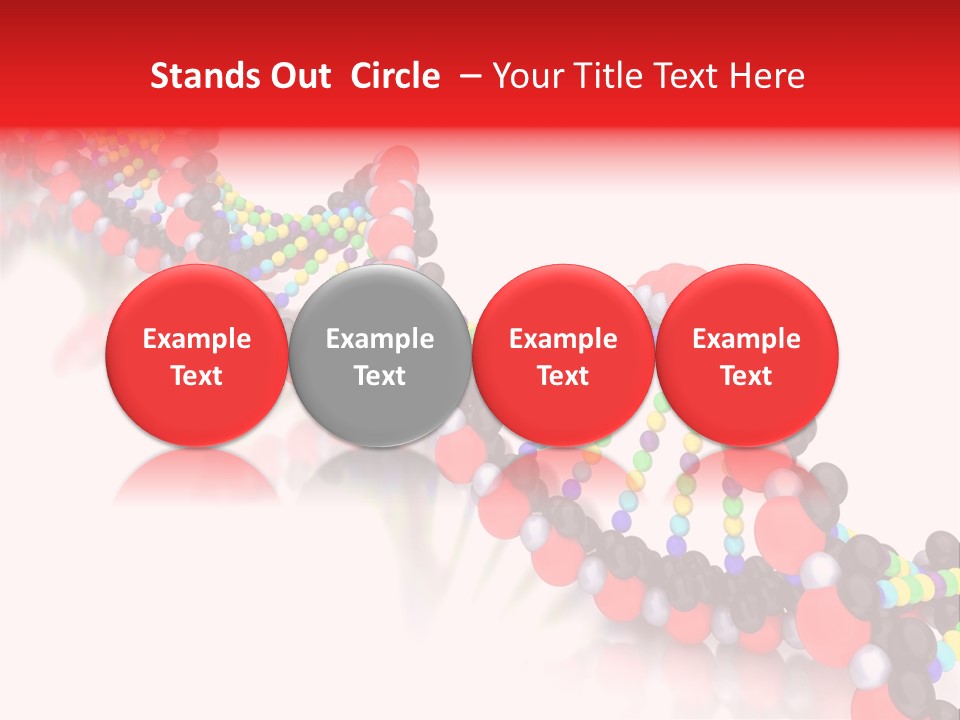 Stands Out Circle – Your Title Text Here

Example Text

Example Text

Example Text

Example Text